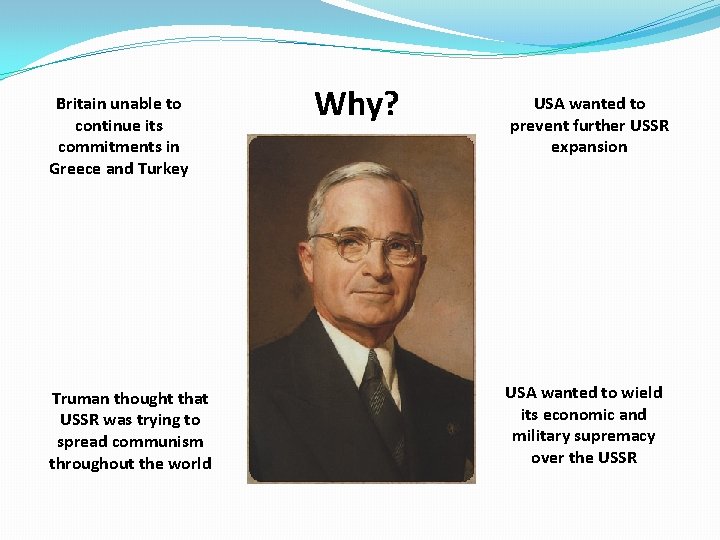 Why?

Britain unable to continue its commitments in Greece and Turkey

USA wanted to prevent further USSR expansion

Truman thought that USSR was trying to spread communism throughout the world

USA wanted to wield its economic and military supremacy over the USSR